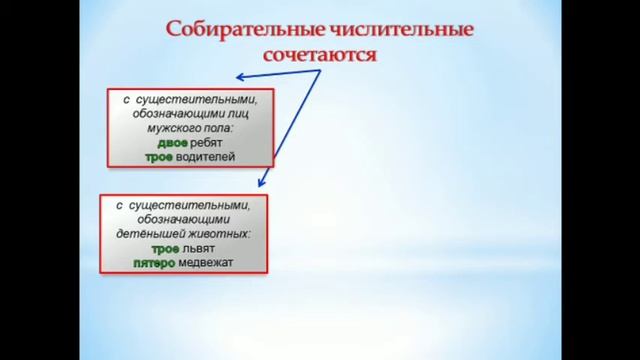 Собирательные числительные сочетаются

с существительными, обозначающими лиц мужского пола:
двое ребят
трое водителей

с существительными, обозначающими детёнышей животных:
трое львят
пятеро медвежат